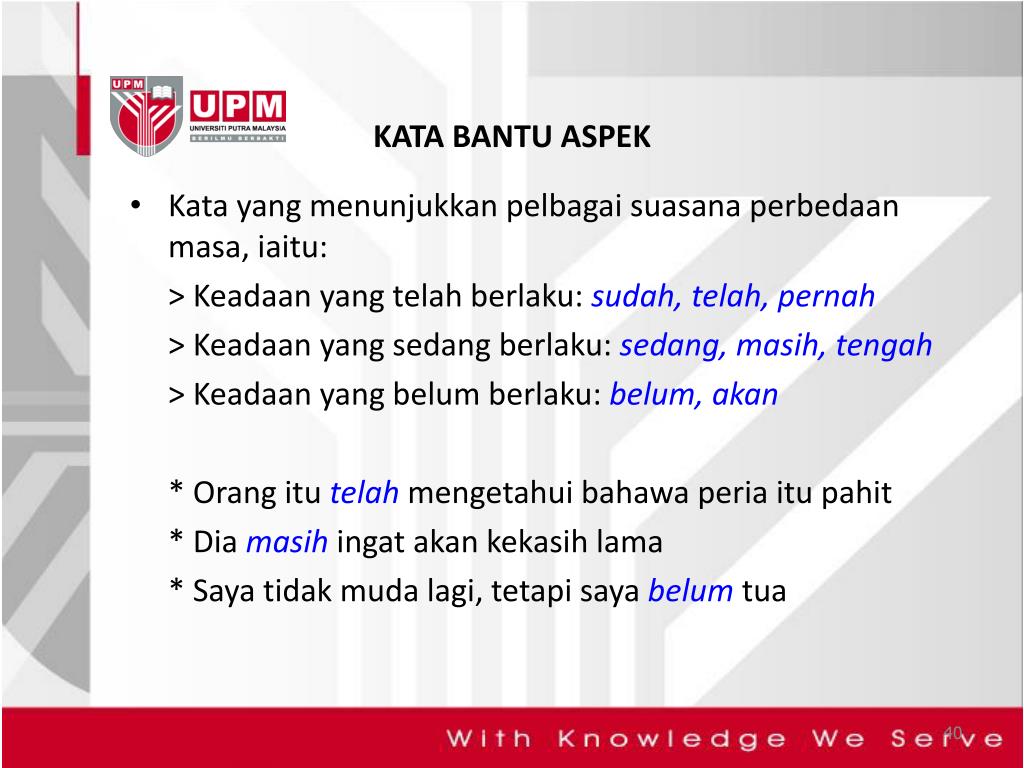 UPM
UPM
UNIVERSITI PUTRA MALAYSIA
BERILMU BERBAKTI

KATA BANTU ASPEK

• Kata yang menunjukkan pelbagai suasana perbedaan masa, iaitu:
> Keadaan yang telah berlaku: sudah, telah, pernah
> Keadaan yang sedang berlaku: sedang, masih, tengah
> Keadaan yang belum berlaku: belum, akan

* Orang itu telah mengetahui bahawa peria itu pahit
* Dia masih ingat akan kekasih lama
* Saya tidak muda lagi, tetapi saya belum tua

With Knowledge We Serve

40